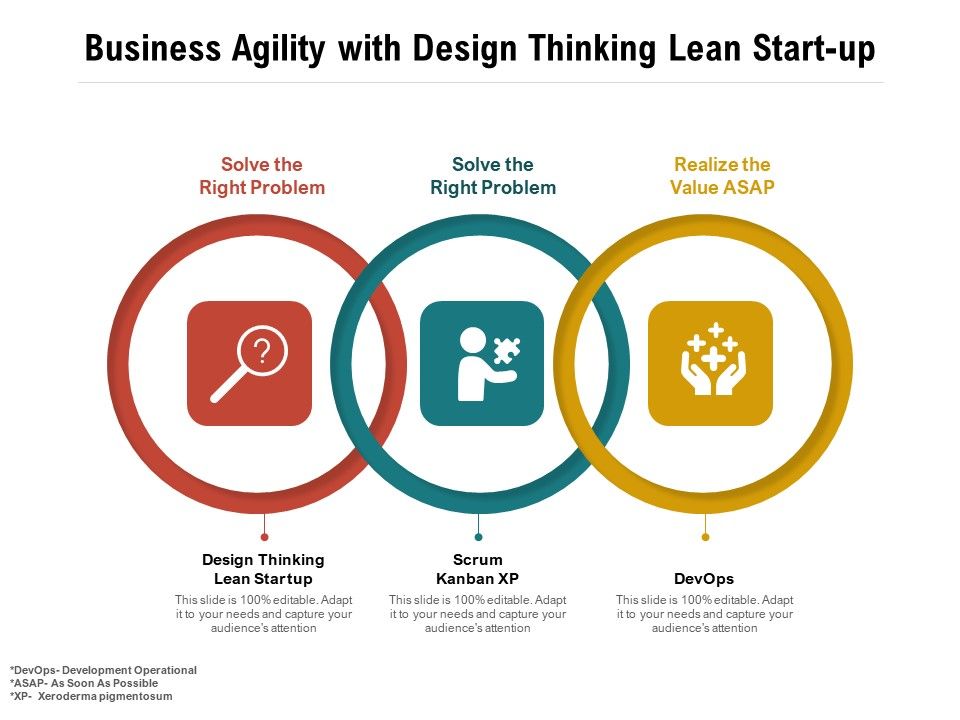 Business Agility with Design Thinking Lean Start-up

Solve the Right Problem

Solve the Right Problem

Realize the Value ASAP

?

Design Thinking Lean Startup

This slide is 100% editable. Adapt it to your needs and capture your audience's attention

Scrum Kanban XP

This slide is 100% editable. Adapt it to your needs and capture your audience's attention

DevOps

This slide is 100% editable. Adapt it to your needs and capture your audience's attention

*DevOps- Development Operational
*ASAP- As Soon As Possible
*XP- Xeroderma pigmentosum